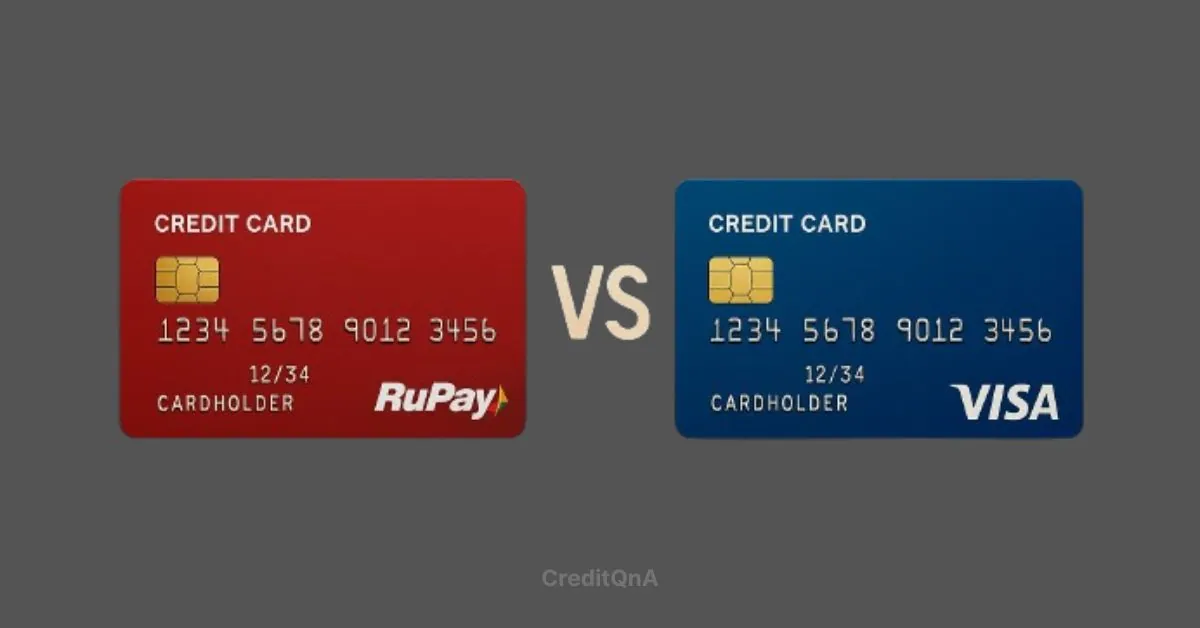 CREDIT CARD

1234 5678 9012 3456

12/34

CARDHOLDER

RuPay

VS

CREDIT CARD

1234 5678 9012 3456

12/34

CARDHOLDER

VISA

CreditQnA